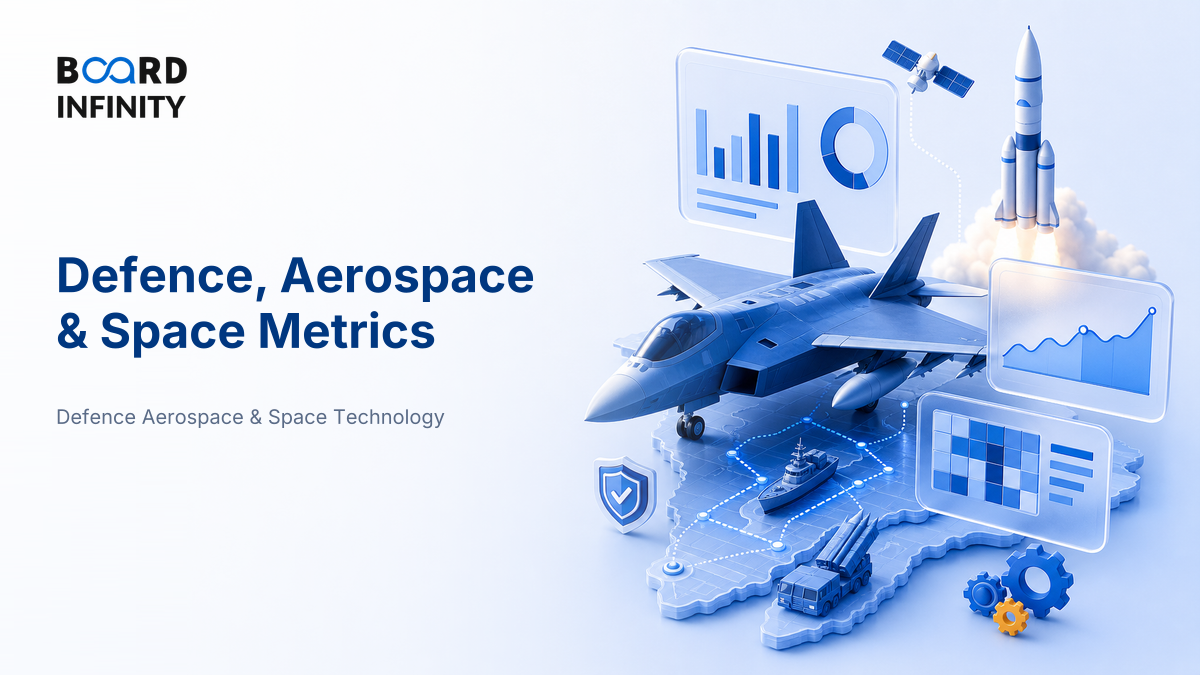 BOARD
INFINITY

Defence, Aerospace & Space Metrics

Defence Aerospace & Space Technology